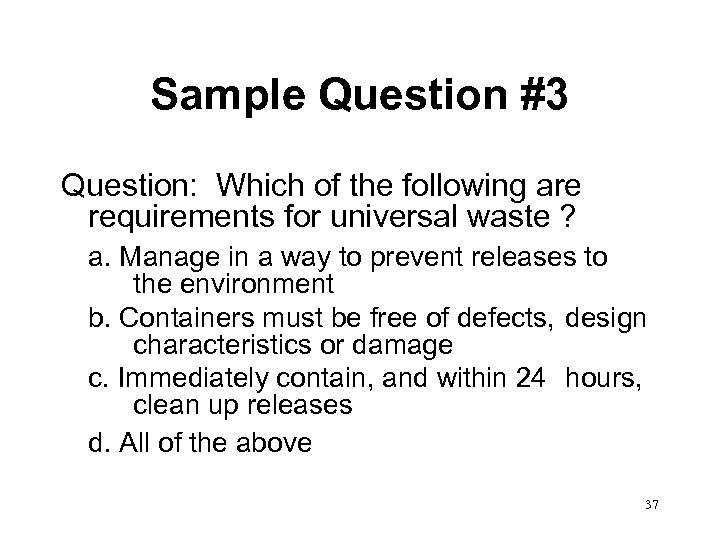 Sample Question #3

Question: Which of the following are requirements for universal waste ?

a. Manage in a way to prevent releases to the environment

b. Containers must be free of defects, design characteristics or damage

c. Immediately contain, and within 24 hours, clean up releases

d. All of the above

37